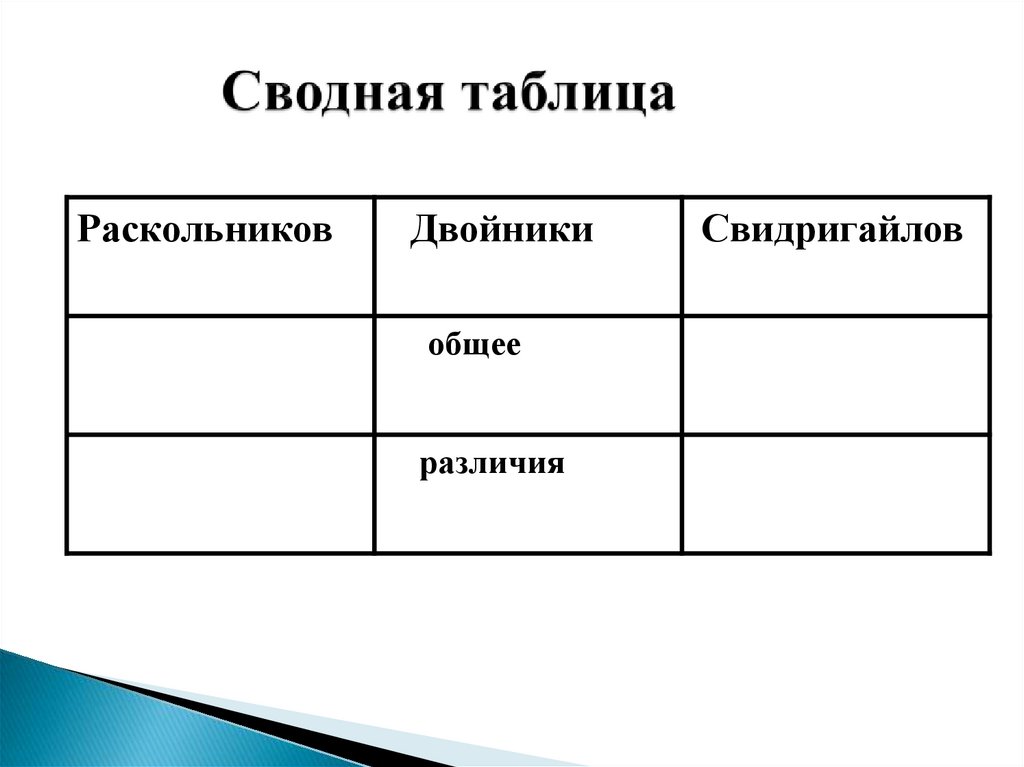 Сводная таблица

| Раскольников | Двойники | Свидригайлов |
|---|---|---|
| | общее | |
| | различия | |